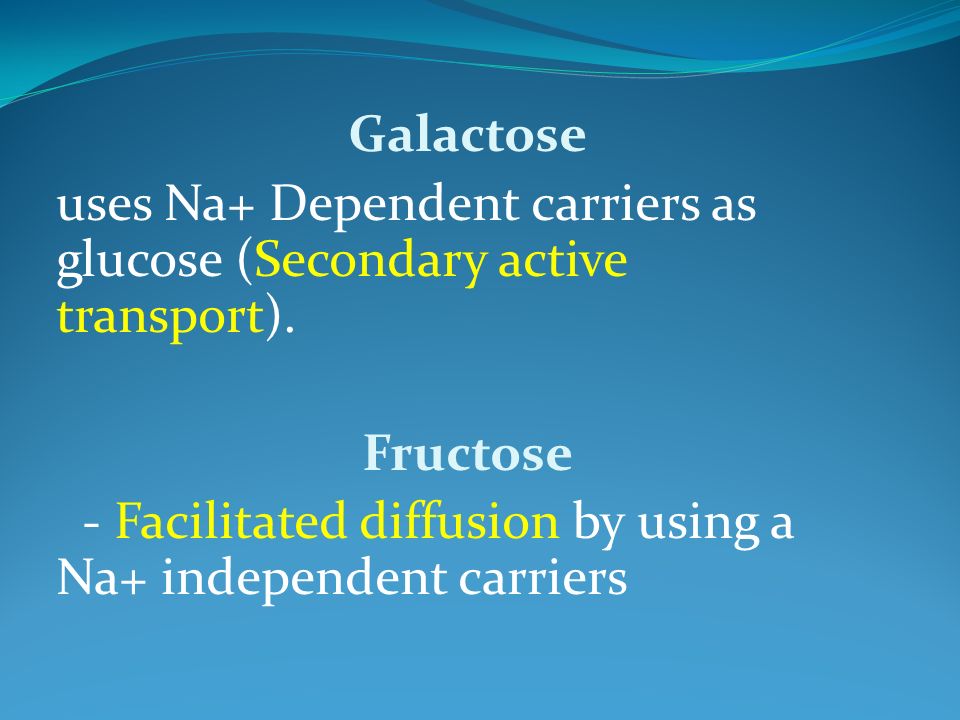 Galactose

uses Na+ Dependent carriers as glucose (Secondary active transport).

Fructose

- Facilitated diffusion by using a Na+ independent carriers